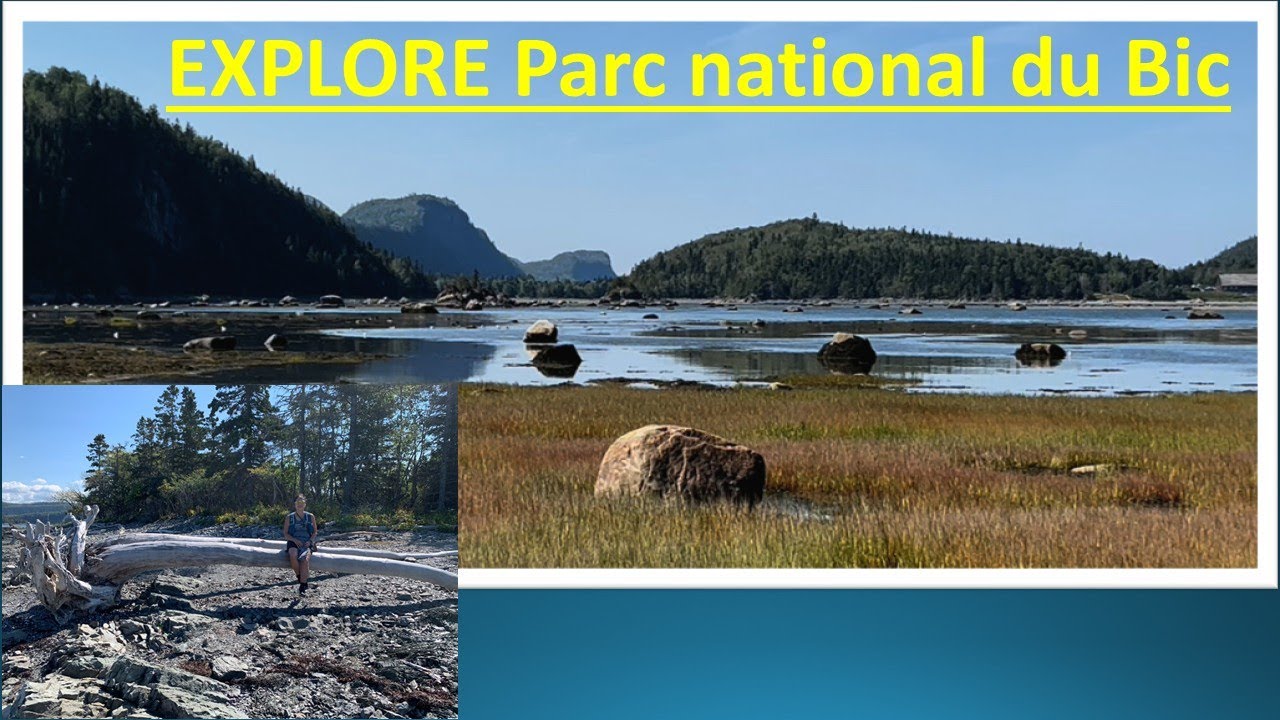 EXPLORE Parc national du Bic